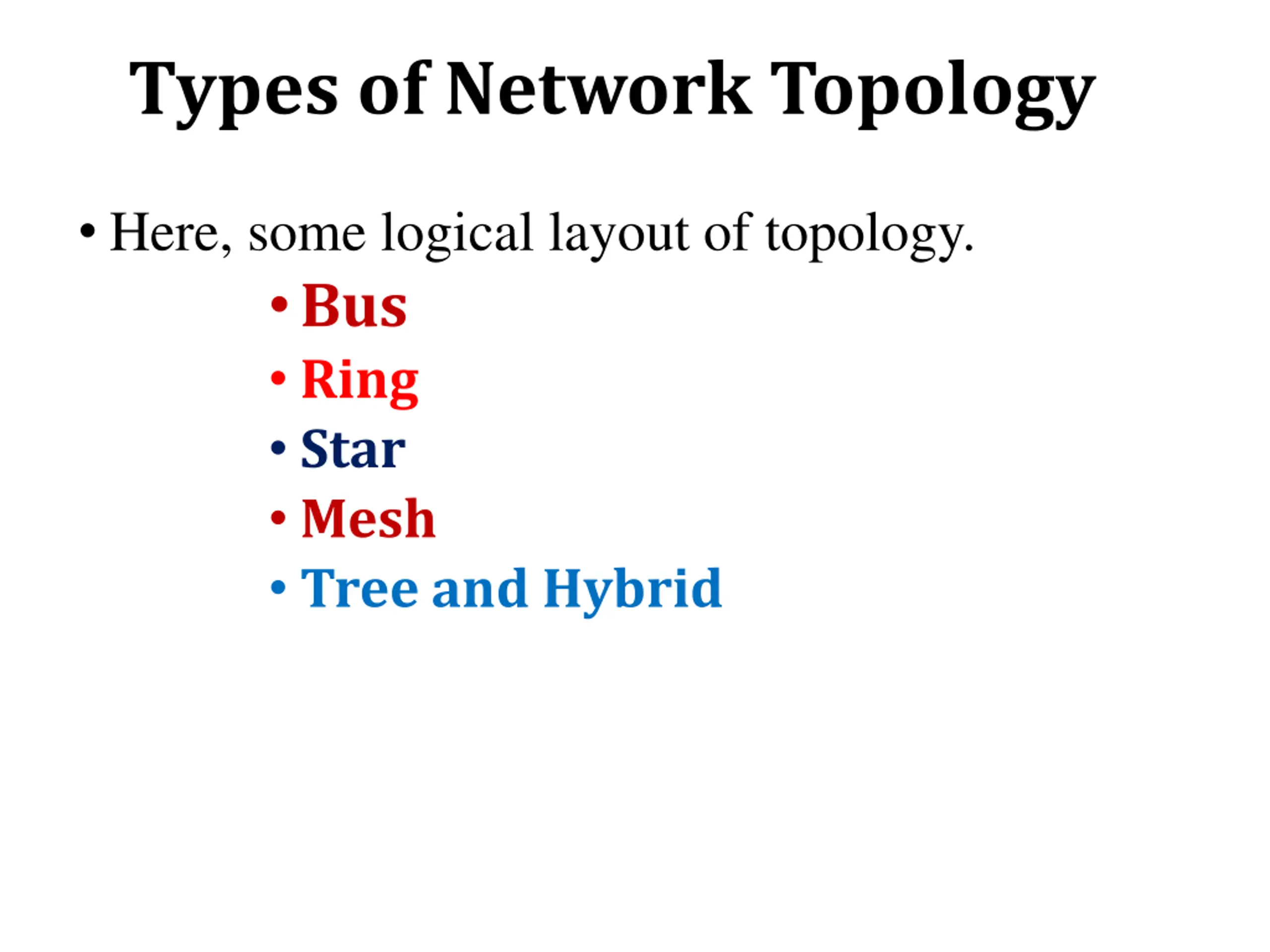 Types of Network Topology

• Here, some logical layout of topology.
  • Bus
  • Ring
  • Star
  • Mesh
  • Tree and Hybrid